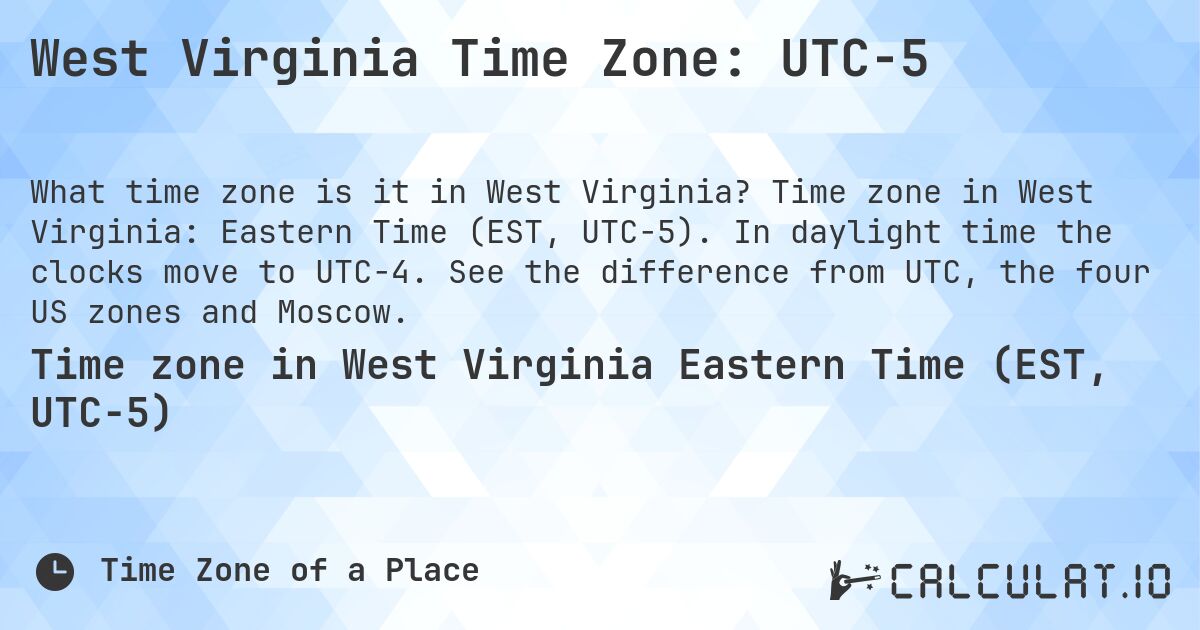 West Virginia Time Zone: UTC-5

What time zone is it in West Virginia? Time zone in West Virginia: Eastern Time (EST, UTC-5). In daylight time the clocks move to UTC-4. See the difference from UTC, the four US zones and Moscow.

Time zone in West Virginia Eastern Time (EST, UTC-5)

Time Zone of a Place

CALCULAT.IO